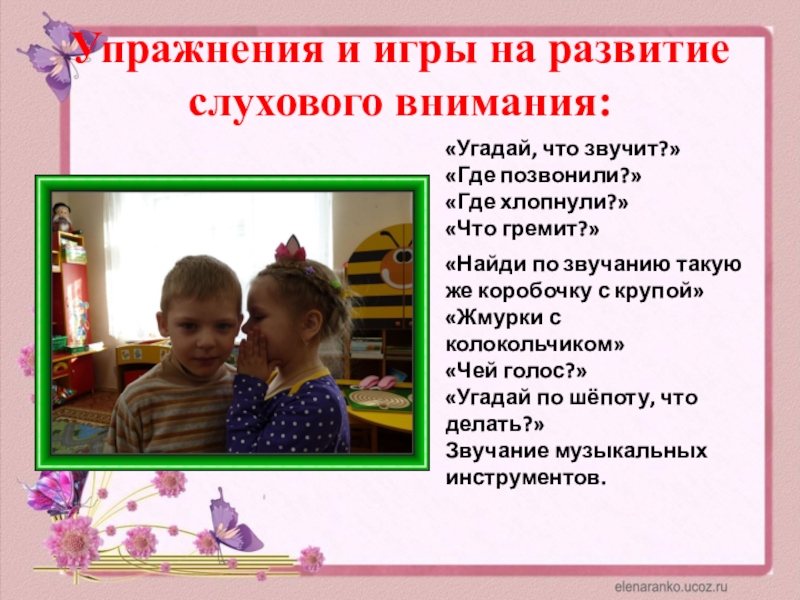 Упражнения и игры на развитие слухового внимания:

«Угадай, что звучит?»
«Где позвонили?»
«Где хлопнули?»
«Что гремит?»

«Найди по звучанию такую же коробочку с крупой»
«Жмурки с колокольчиком»
«Чей голос?»
«Угадай по шёпоту, что делать?»
Звучание музыкальных инструментов.

elenaranko.ucoz.ru